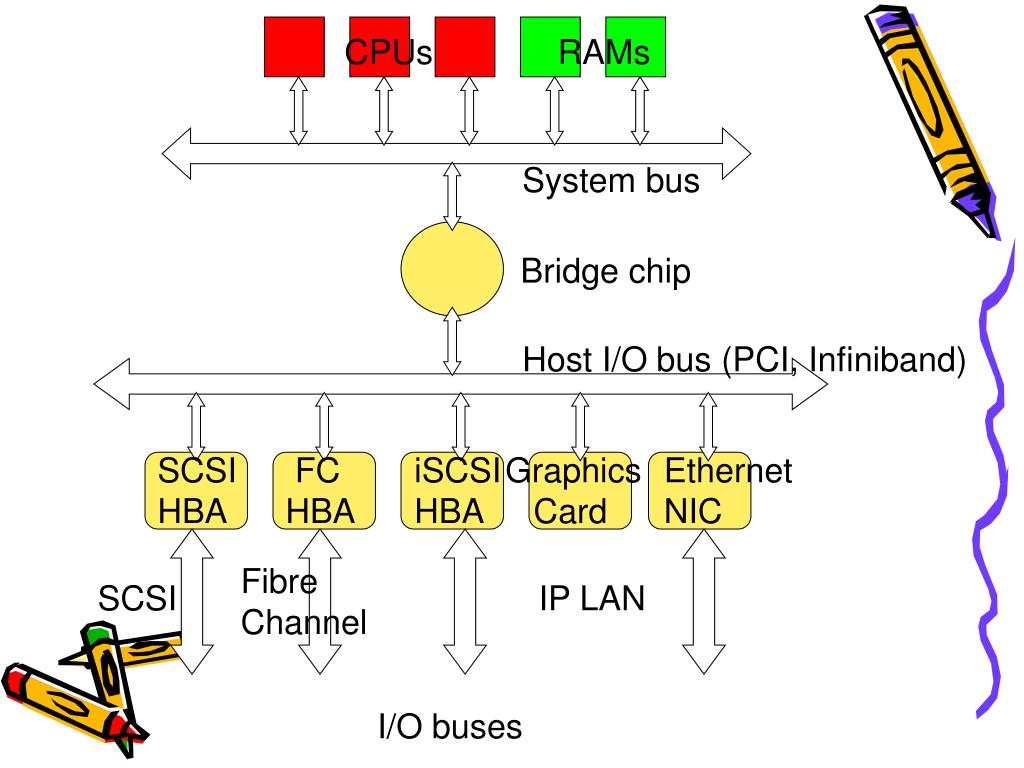 CPUs

RAMs

System bus

Bridge chip

Host I/O bus (PCI, Infiniband)

SCSI HBA

FC HBA

iSCSI HBA

Graphics Card

Ethernet NIC

SCSI

Fibre Channel

IP LAN

I/O buses